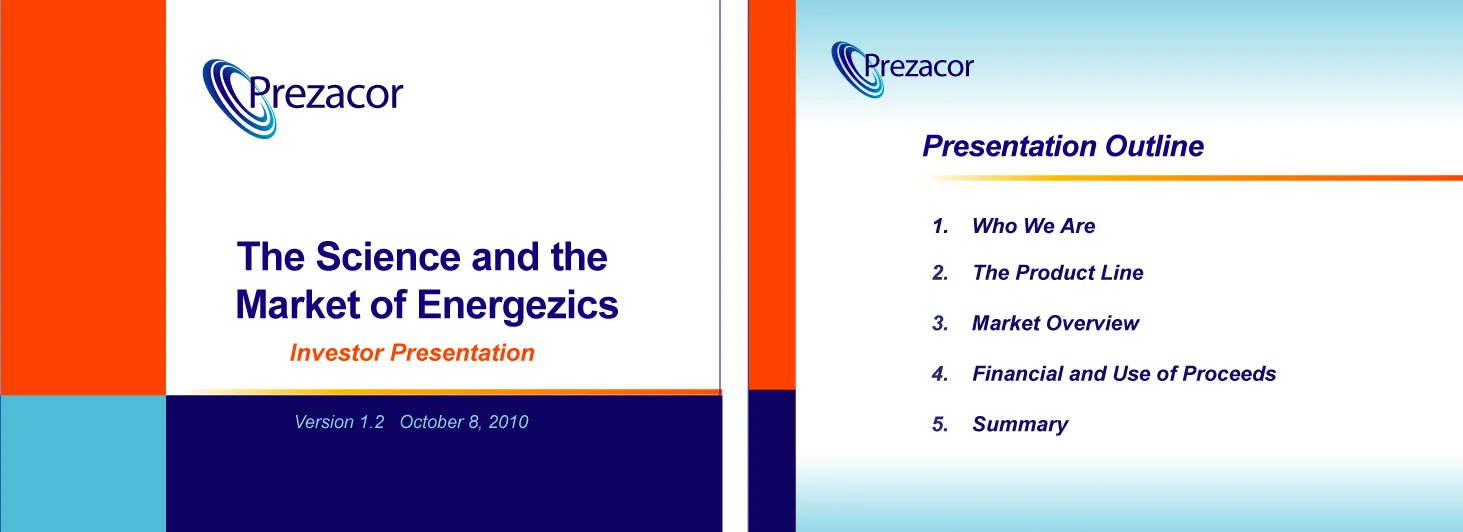 Prezacor

The Science and the Market of Energezics

Investor Presentation

Version 1.2 October 8, 2010

Prezacor

Presentation Outline

1. Who We Are

2. The Product Line

3. Market Overview

4. Financial and Use of Proceeds

5. Summary